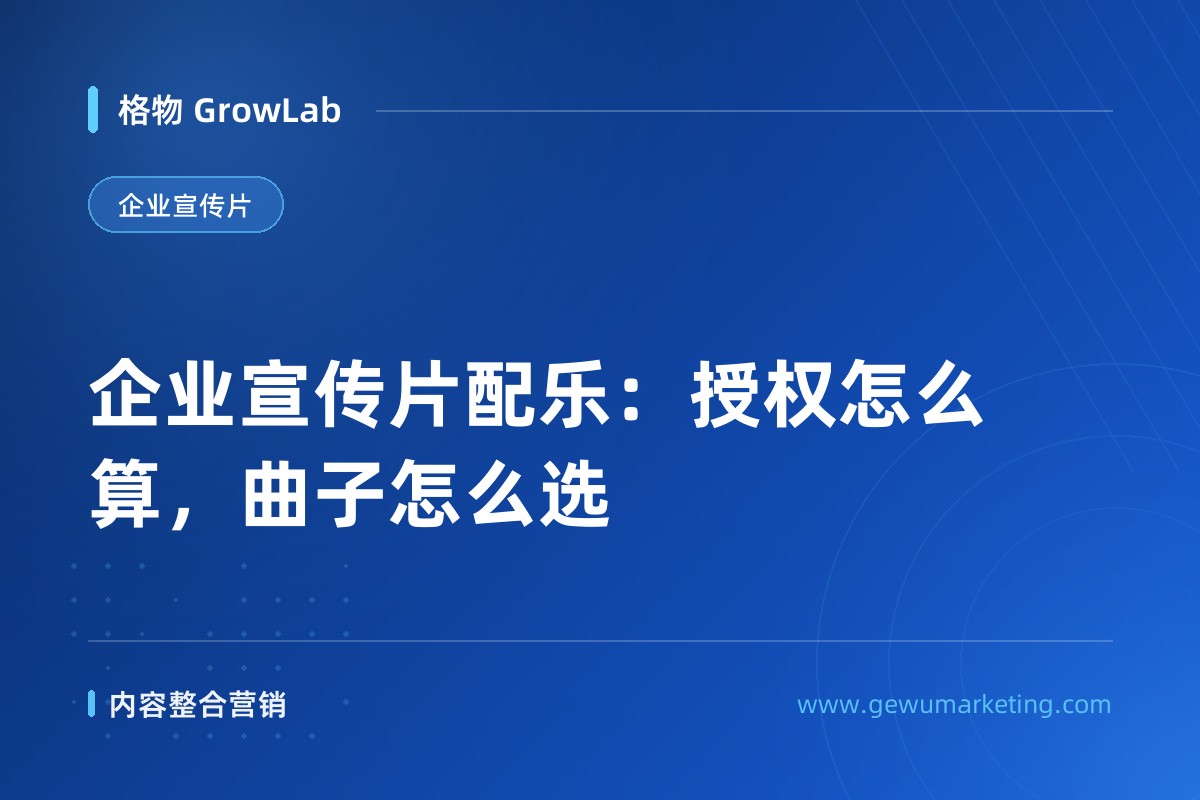 格物 GrowLab

企业宣传片

企业宣传片配乐：授权怎么算，曲子怎么选

内容整合营销

www.gewumarketing.com